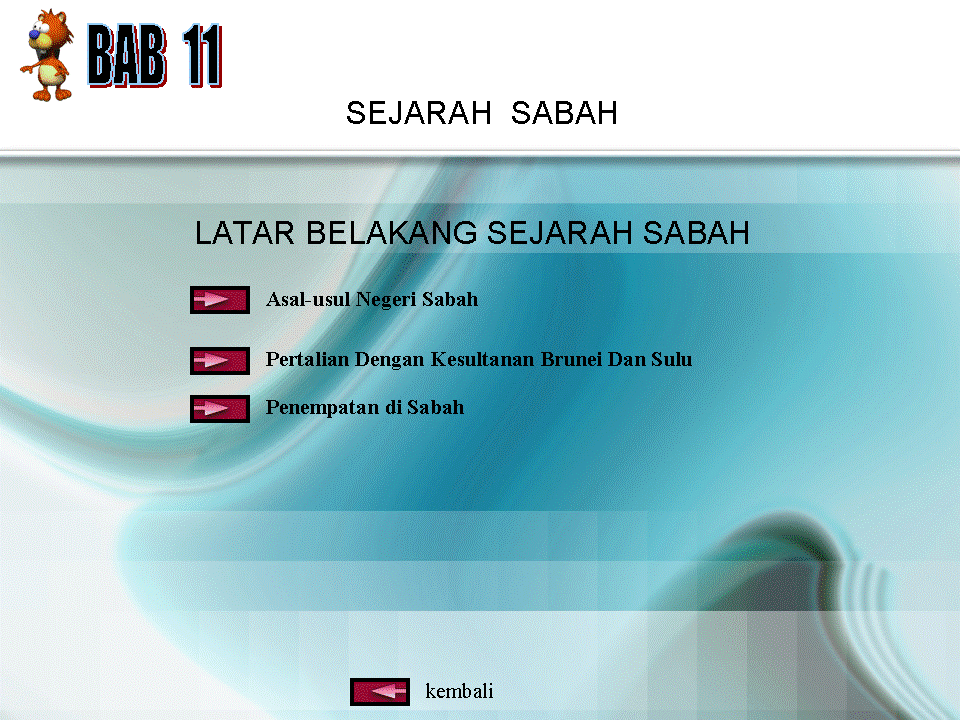 BAB 11

SEJARAH SABAH

LATAR BELAKANG SEJARAH SABAH

Asal-usul Negeri Sabah

Pertalian Dengan Kesultanan Brunei Dan Sulu

Penempatan di Sabah

kembali